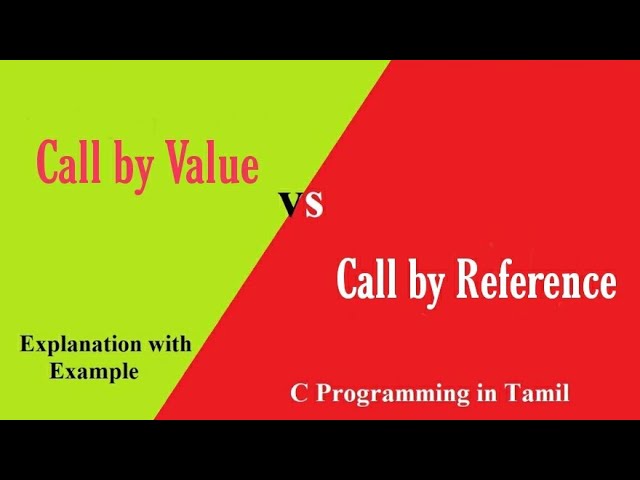 Call by Value

vs

Call by Reference

Explanation with Example

C Programming in Tamil